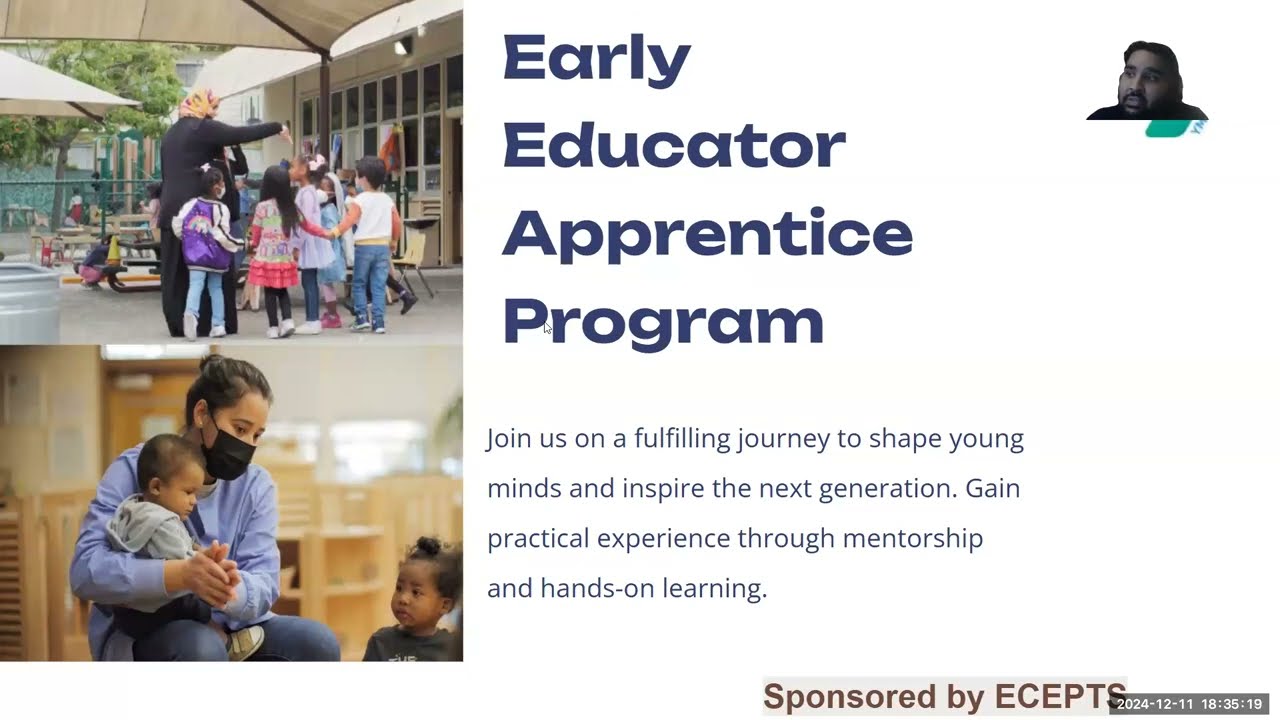 Early Educator Apprentice Program

Join us on a fulfilling journey to shape young minds and inspire the next generation. Gain practical experience through mentorship and hands-on learning.

Sponsored by ECEPTS

2024-12-11 18:35:19